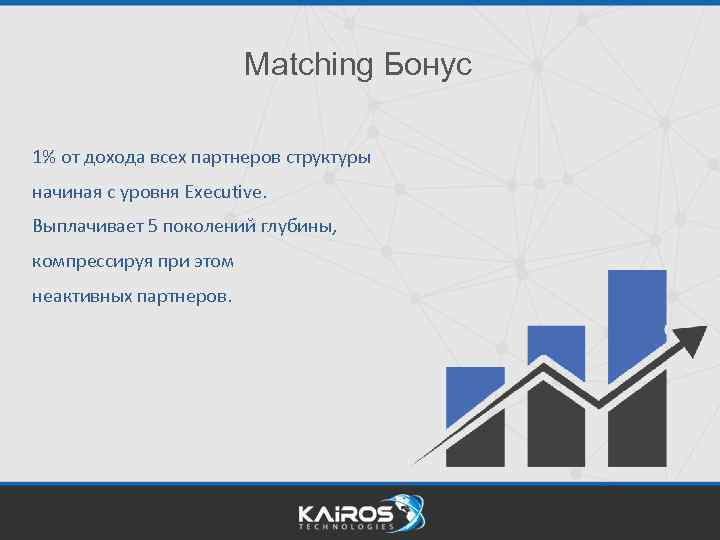 Matching Бонус

1% от дохода всех партнеров структуры
начиная с уровня Executive.
Выплачивает 5 поколений глубины,
компрессируя при этом
неактивных партнеров.

KAIROS
TECHNOLOGIES